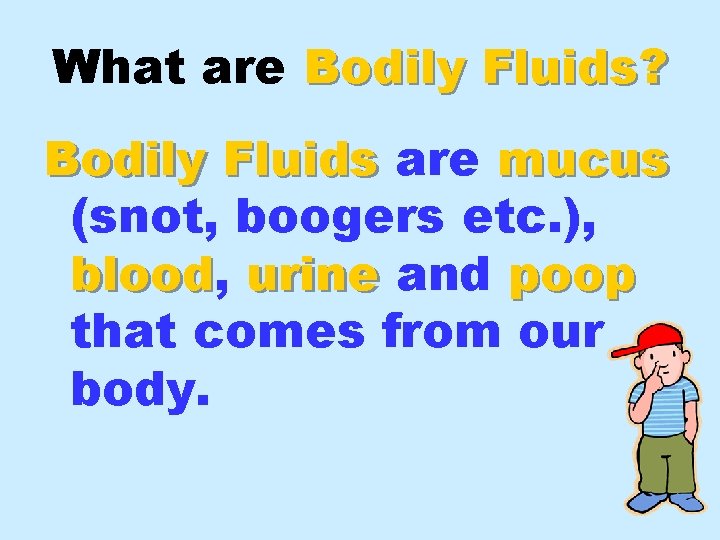 What are Bodily Fluids?

Bodily Fluids are mucus (snot, boogers etc.), blood, urine and poop that comes from our body.